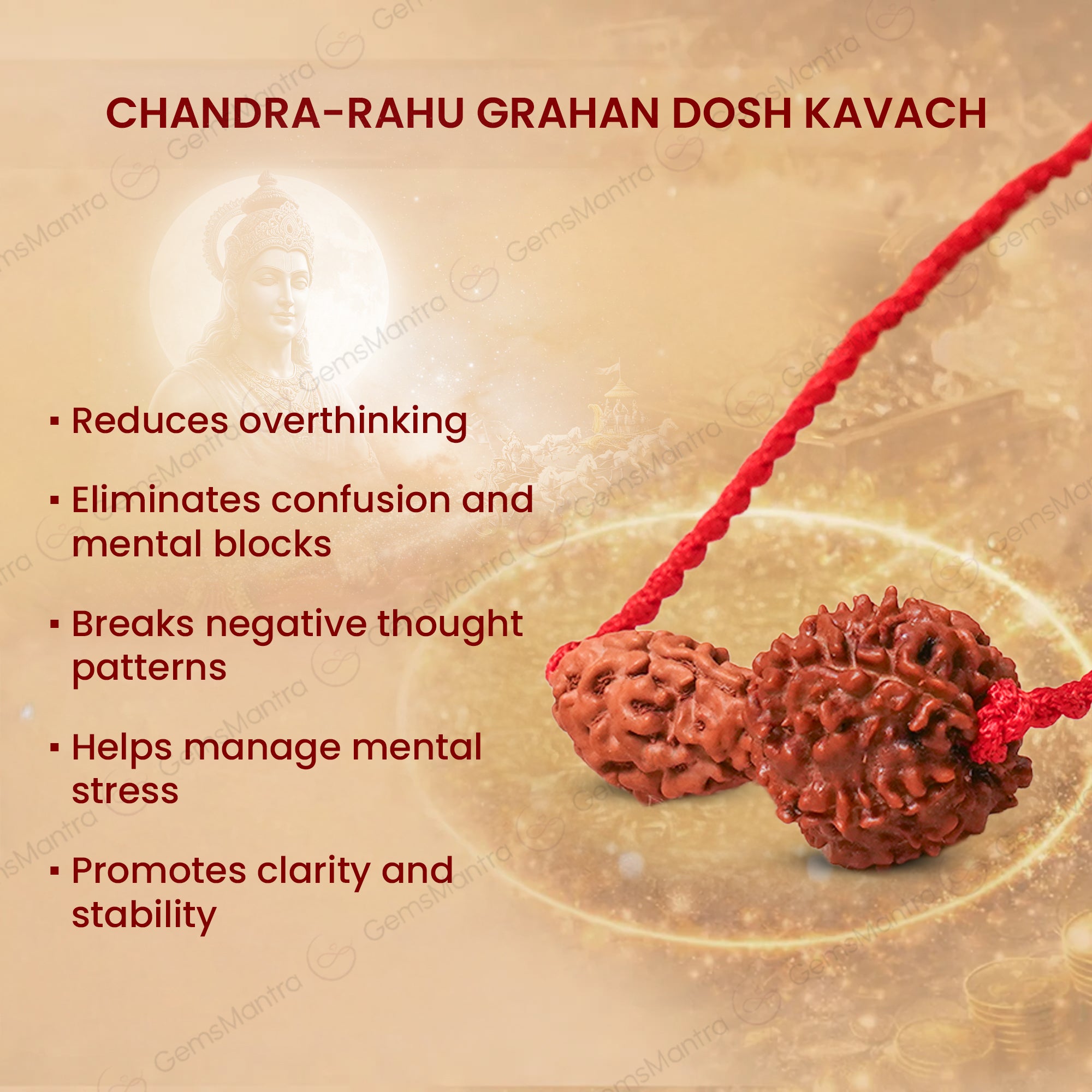 CHANDRA-RAHU GRAHAN DOSH KAVACH

▪ Reduces overthinking

▪ Eliminates confusion and mental blocks

▪ Breaks negative thought patterns

▪ Helps manage mental stress

▪ Promotes clarity and stability

GemsMantra